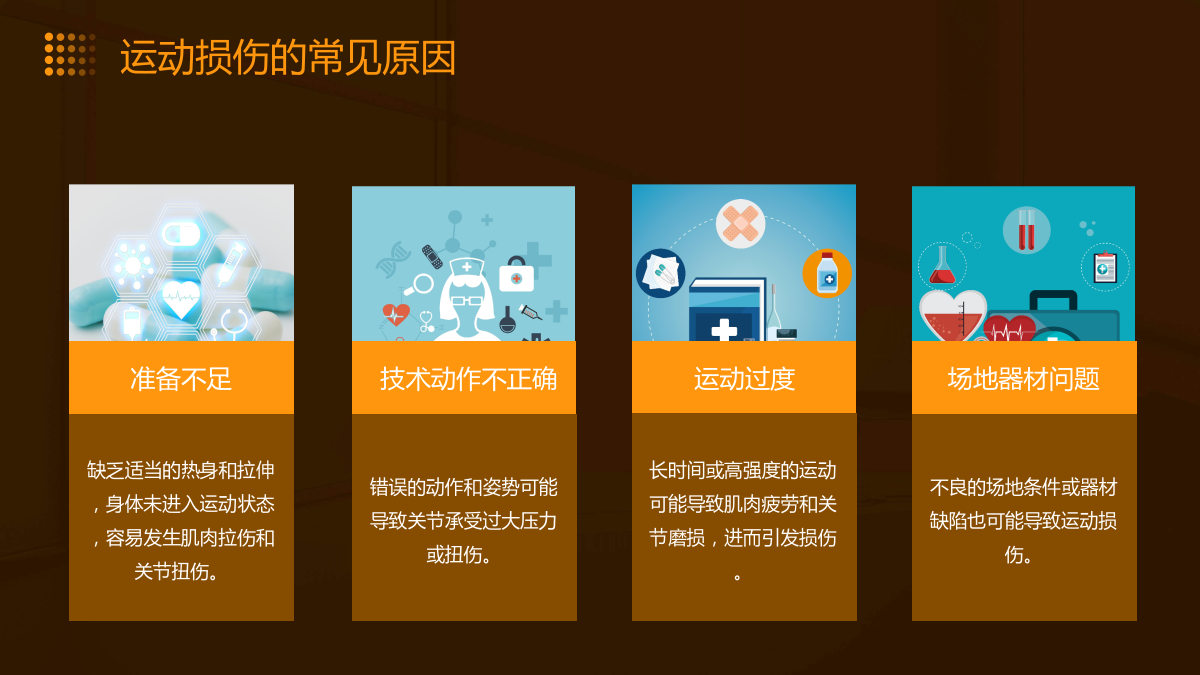 运动损伤的常见原因

准备不足

缺乏适当的热身和拉伸，身体未进入运动状态，容易发生肌肉拉伤和关节扭伤。

技术动作不正确

错误的动作和姿势可能导致关节承受过大压力或扭伤。

运动过度

长时间或高强度的运动可能导致肌肉疲劳和关节磨损，进而引发损伤。

场地器材问题

不良的场地条件或器材缺陷也可能导致运动损伤。